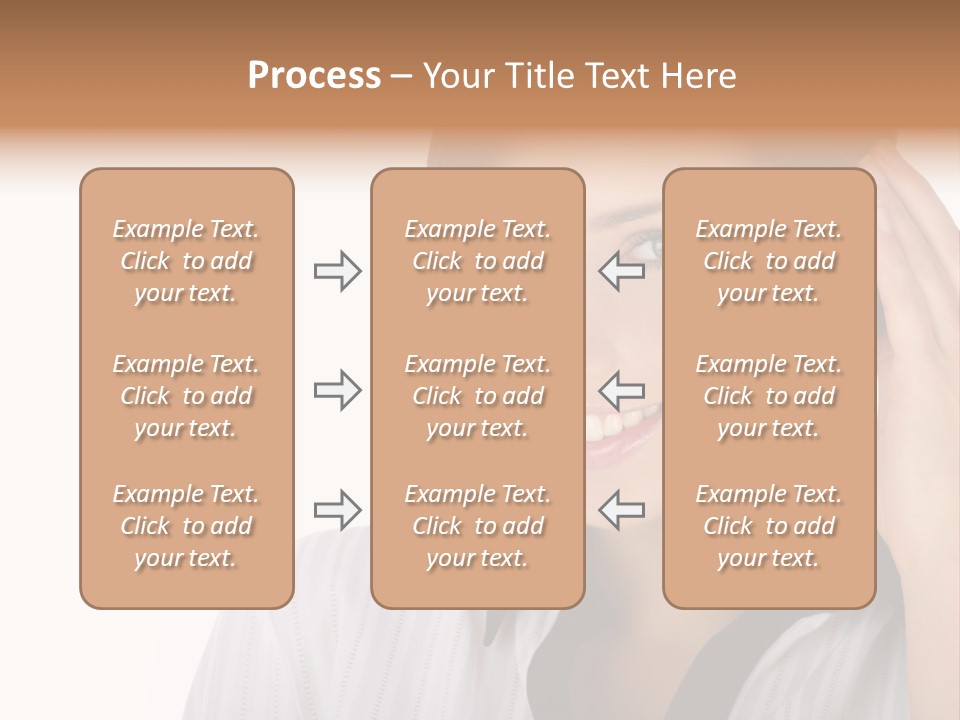 Process – Your Title Text Here

Example Text. Click to add your text.

Example Text. Click to add your text.

Example Text. Click to add your text.

Example Text. Click to add your text.

Example Text. Click to add your text.

Example Text. Click to add your text.

Example Text. Click to add your text.

Example Text. Click to add your text.

Example Text. Click to add your text.